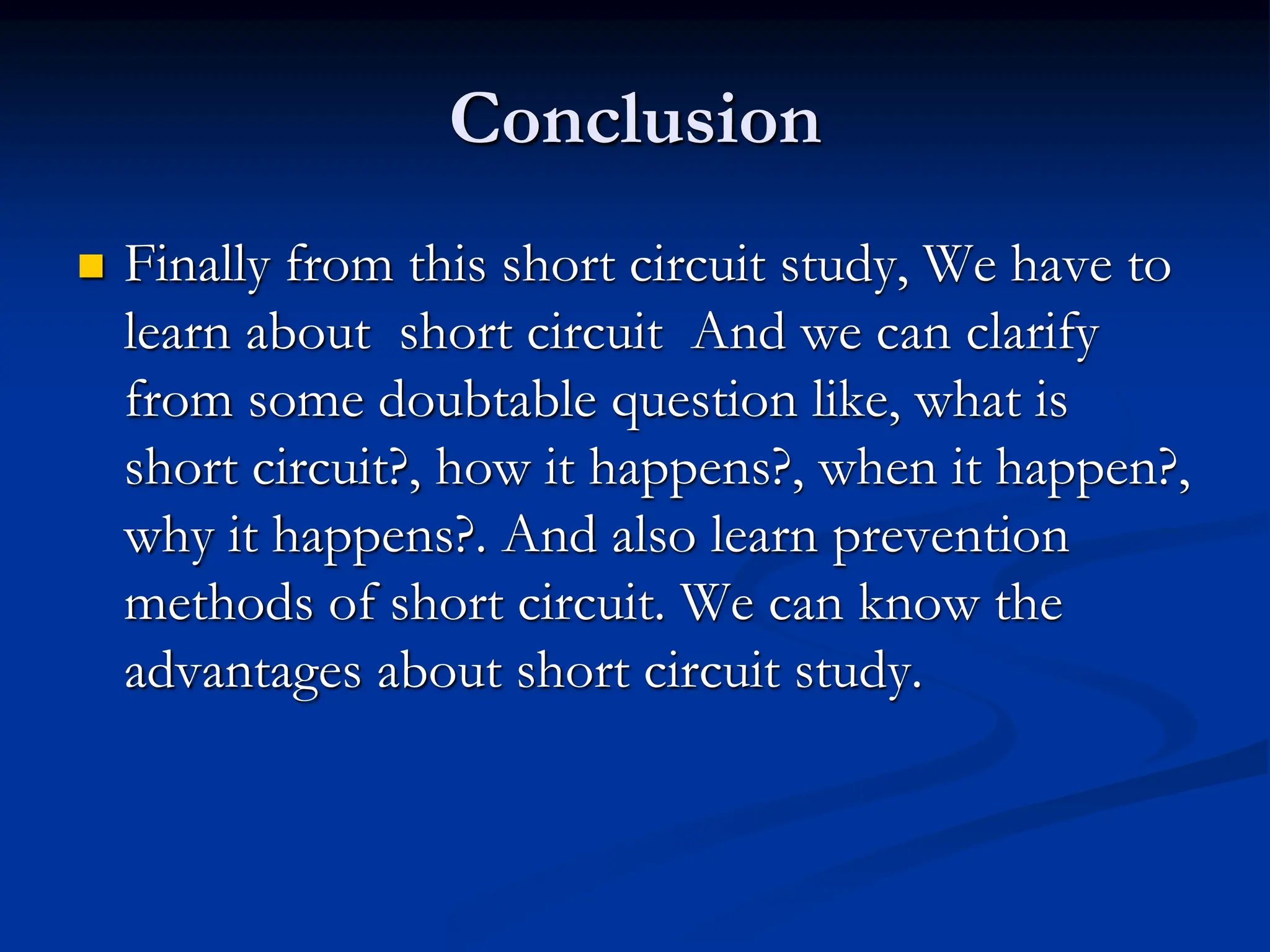 Conclusion

Finally from this short circuit study, We have to learn about short circuit And we can clarify from some doubtable question like, what is short circuit?, how it happens?, when it happen?, why it happens?. And also learn prevention methods of short circuit. We can know the advantages about short circuit study.